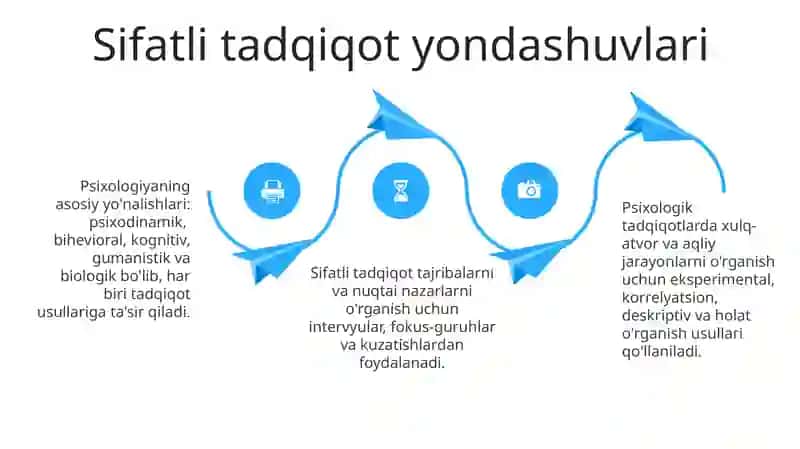 Sifatli tadqiqot yondashuvlari

Psixologiyaning asosiy yo'nalishlari: psixodinamik, bihevioral, kognitiv, gumanistik va biologik bo'lib, har biri tadqiqot usullariga ta'sir qiladi.

Sifatli tadqiqot tajribalarni va nuqtai nazarlarni o'rganish uchun intervyular, fokus-guruhlar va kuzatishlardan foydalanadi.

Psixologik tadqiqotlarda xulq-atvor va aqliy jarayonlarni o'rganish uchun eksperimental, korrelyatsion, deskriptiv va holat o'rganish usullari qo'llaniladi.